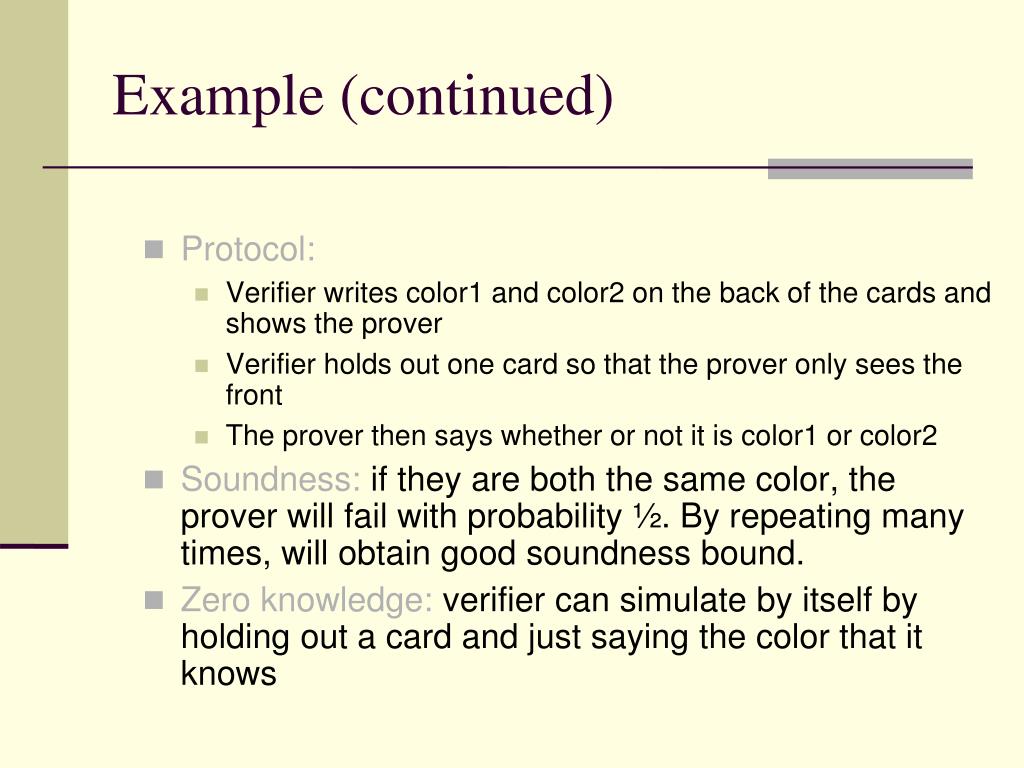 Example (continued)

Protocol:

Verifier writes color1 and color2 on the back of the cards and shows the prover

Verifier holds out one card so that the prover only sees the front

The prover then says whether or not it is color1 or color2

Soundness: if they are both the same color, the prover will fail with probability ½. By repeating many times, will obtain good soundness bound.

Zero knowledge: verifier can simulate by itself by holding out a card and just saying the color that it knows